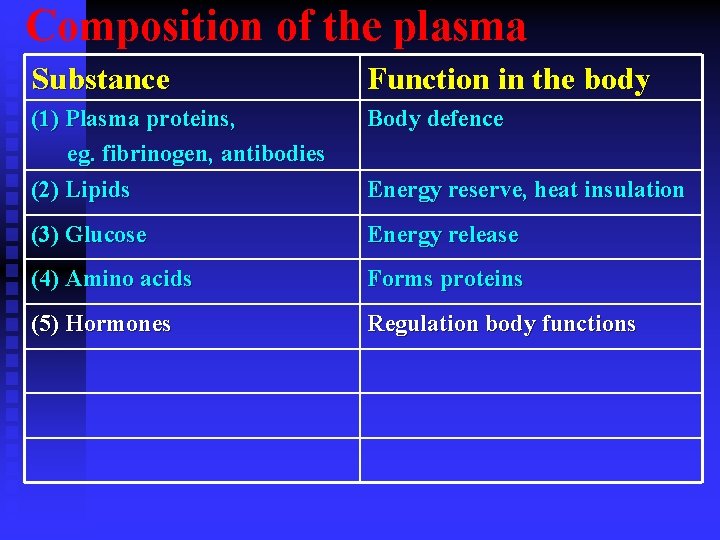 Composition of the plasma

| Substance | Function in the body |
|---|---|
| (1) Plasma proteins, eg. fibrinogen, antibodies | Body defence |
| (2) Lipids | Energy reserve, heat insulation |
| (3) Glucose | Energy release |
| (4) Amino acids | Forms proteins |
| (5) Hormones | Regulation body functions |
| | |
| | |
| | |